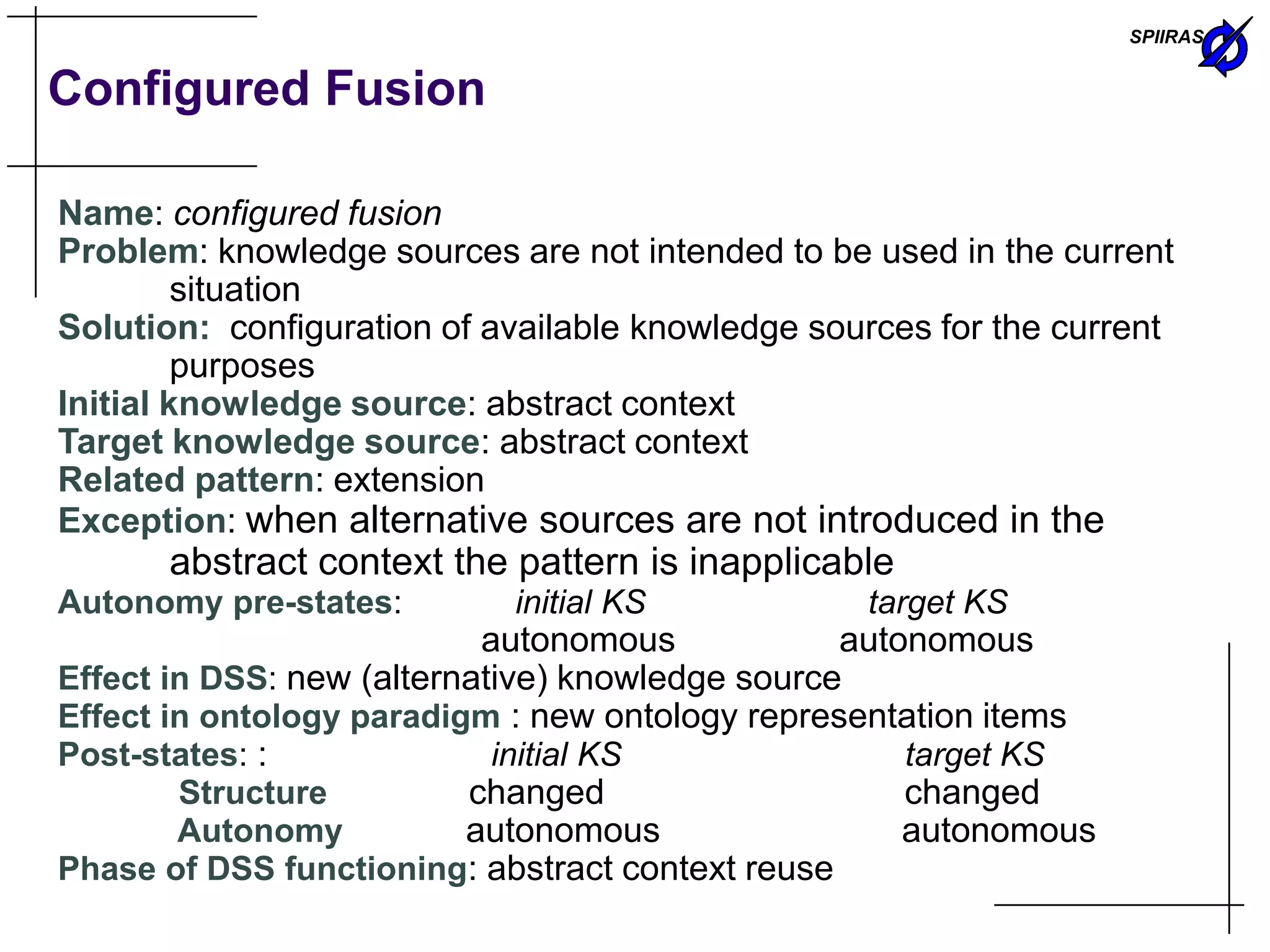 SPIIRAS

Configured Fusion

Name: configured fusion
Problem: knowledge sources are not intended to be used in the current situation
Solution: configuration of available knowledge sources for the current purposes
Initial knowledge source: abstract context
Target knowledge source: abstract context
Related pattern: extension
Exception: when alternative sources are not introduced in the abstract context the pattern is inapplicable
Autonomy pre-states: initial KS target KS
autonomous autonomous
Effect in DSS: new (alternative) knowledge source
Effect in ontology paradigm : new ontology representation items
Post-states: : initial KS target KS
Structure changed changed
Autonomy autonomous autonomous
Phase of DSS functioning: abstract context reuse